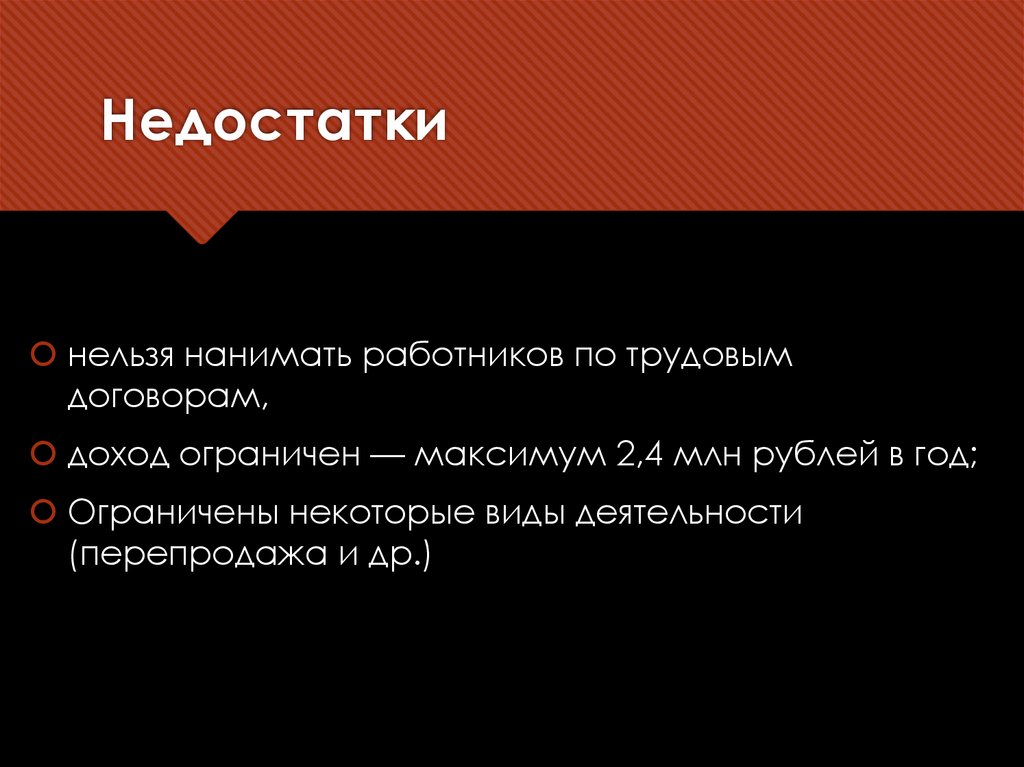 Недостатки

нельзя нанимать работников по трудовым договорам,

доход ограничен — максимум 2,4 млн рублей в год;

Ограничены некоторые виды деятельности (перепродажа и др.)